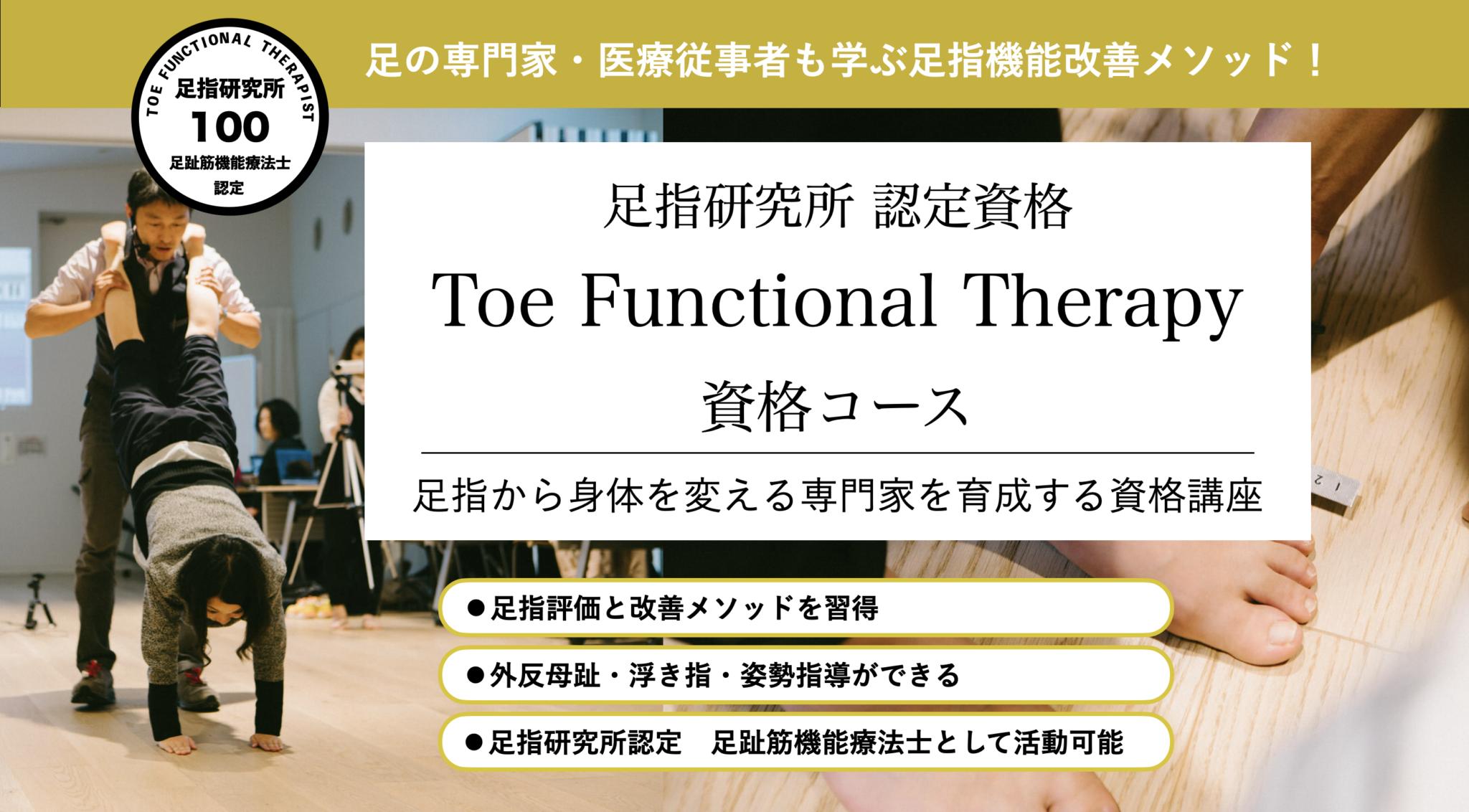 TOE FUNCTIONAL THERAPIST
足指研究所
100
足趾筋機能療法士
認定

足の専門家・医療従事者も学ぶ足指機能改善メソッド！

足指研究所 認定資格
Toe Functional Therapy
資格コース

足指から身体を変える専門家を育成する資格講座

●足指評価と改善メソッドを習得
●外反母趾・浮き指・姿勢指導ができる
●足指研究所認定　足趾筋機能療法士として活動可能